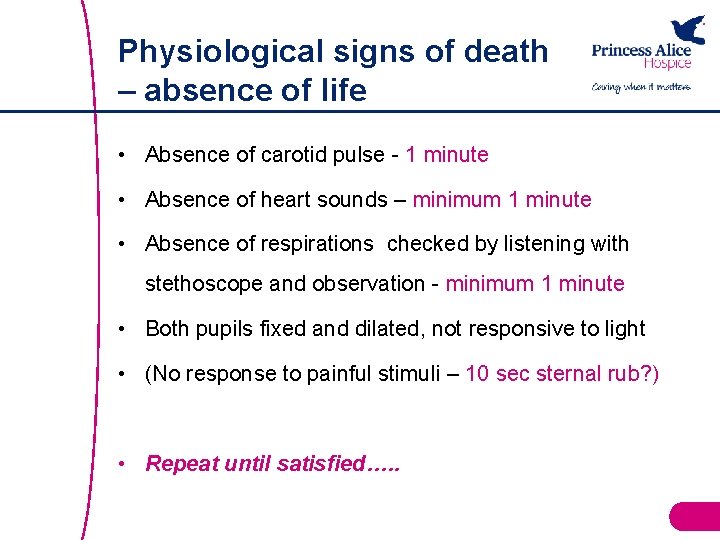 Physiological signs of death – absence of life

Princess Alice Hospice
Caring when it matters

• Absence of carotid pulse - 1 minute
• Absence of heart sounds – minimum 1 minute
• Absence of respirations checked by listening with stethoscope and observation - minimum 1 minute
• Both pupils fixed and dilated, not responsive to light
• (No response to painful stimuli – 10 sec sternal rub?)

• Repeat until satisfied…..